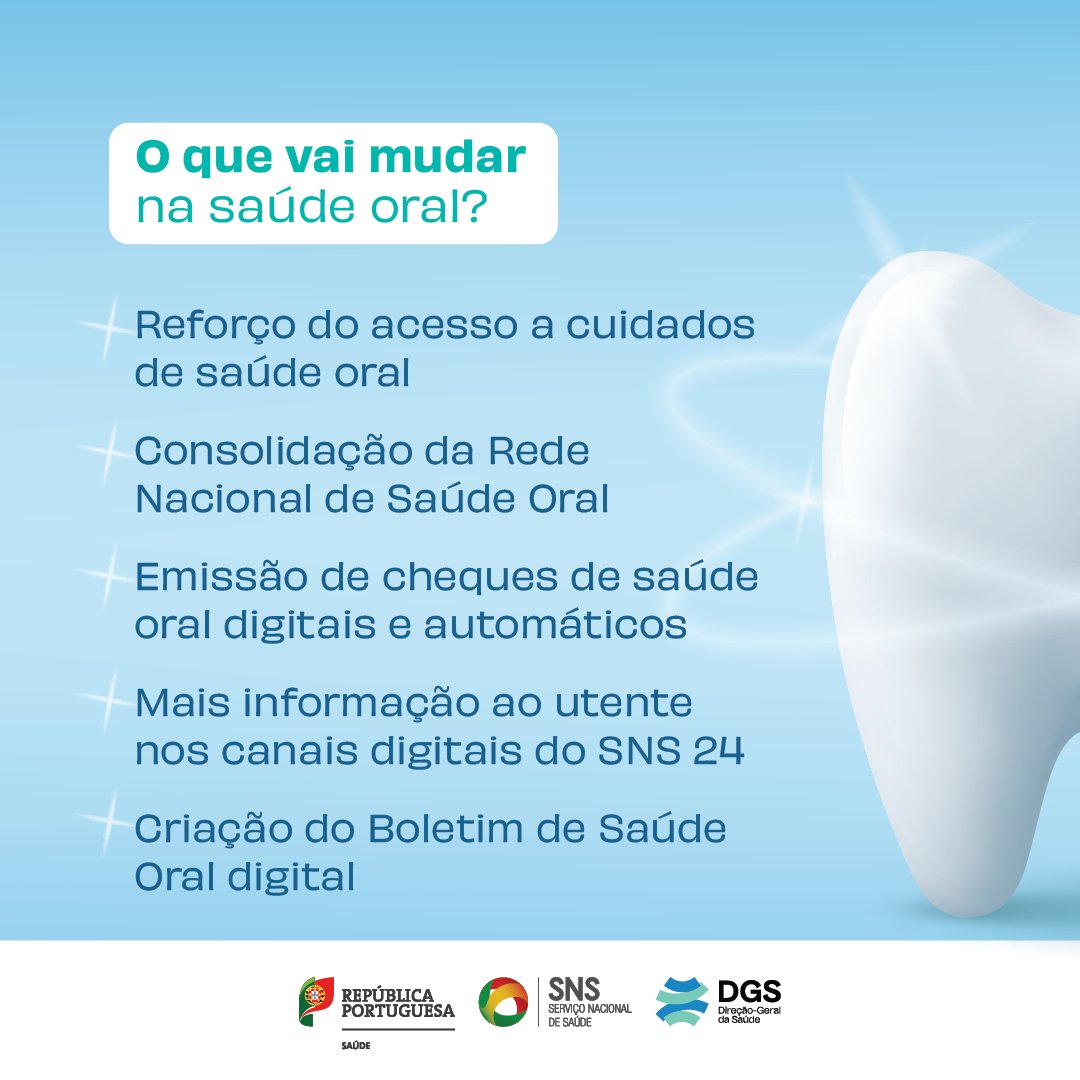 O que vai mudar
na saúde oral?

Reforço do acesso a cuidados de saúde oral

Consolidação da Rede Nacional de Saúde Oral

Emissão de cheques de saúde oral digitais e automáticos

Mais informação ao utente nos canais digitais do SNS 24

Criação do Boletim de Saúde Oral digital

REPÚBLICA PORTUGUESA
SAÚDE

SNS
SERVIÇO NACIONAL DE SAÚDE

DGS
Direção-Geral da Saúde